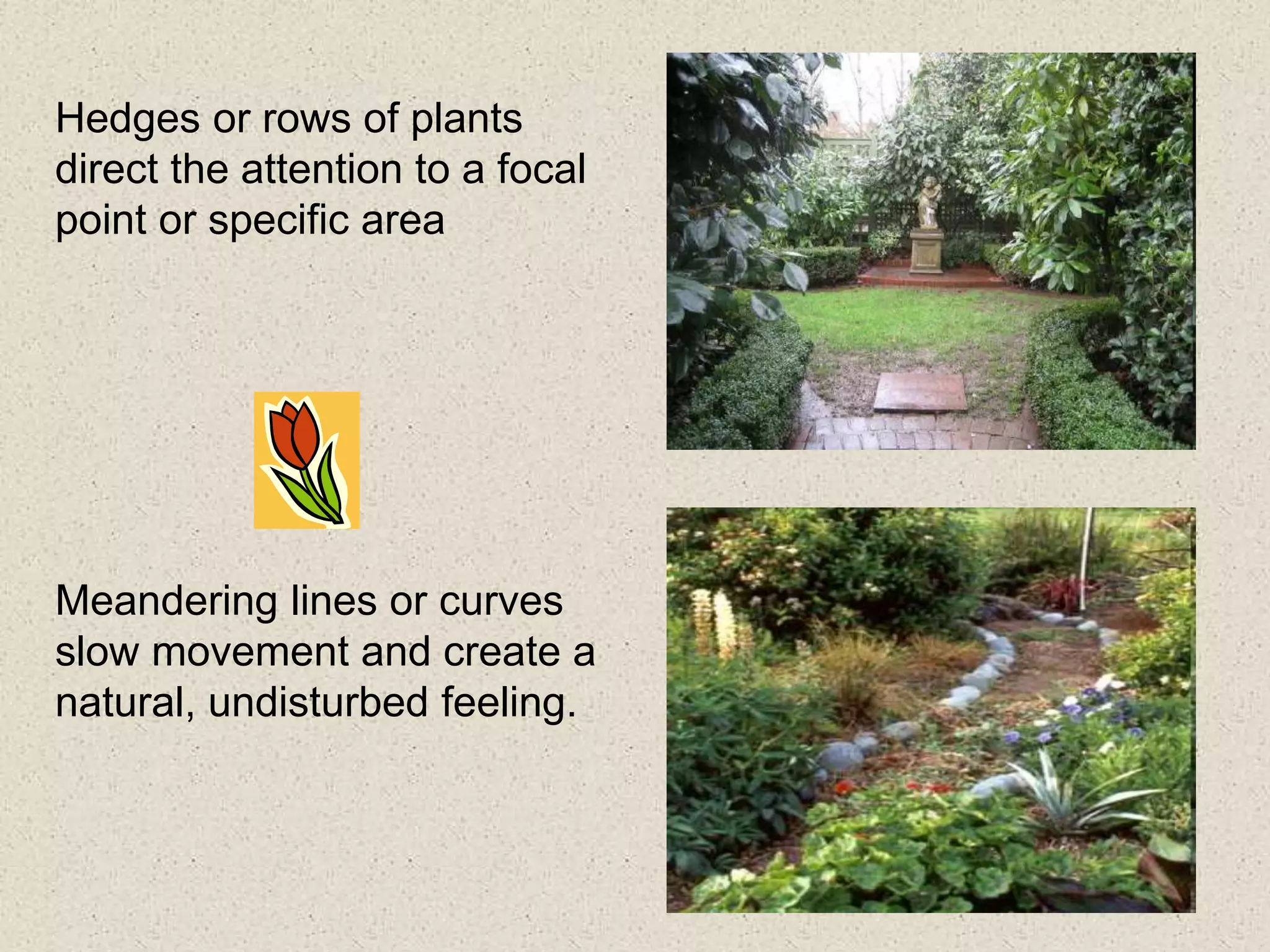 Hedges or rows of plants direct the attention to a focal point or specific area

Meandering lines or curves slow movement and create a natural, undisturbed feeling.